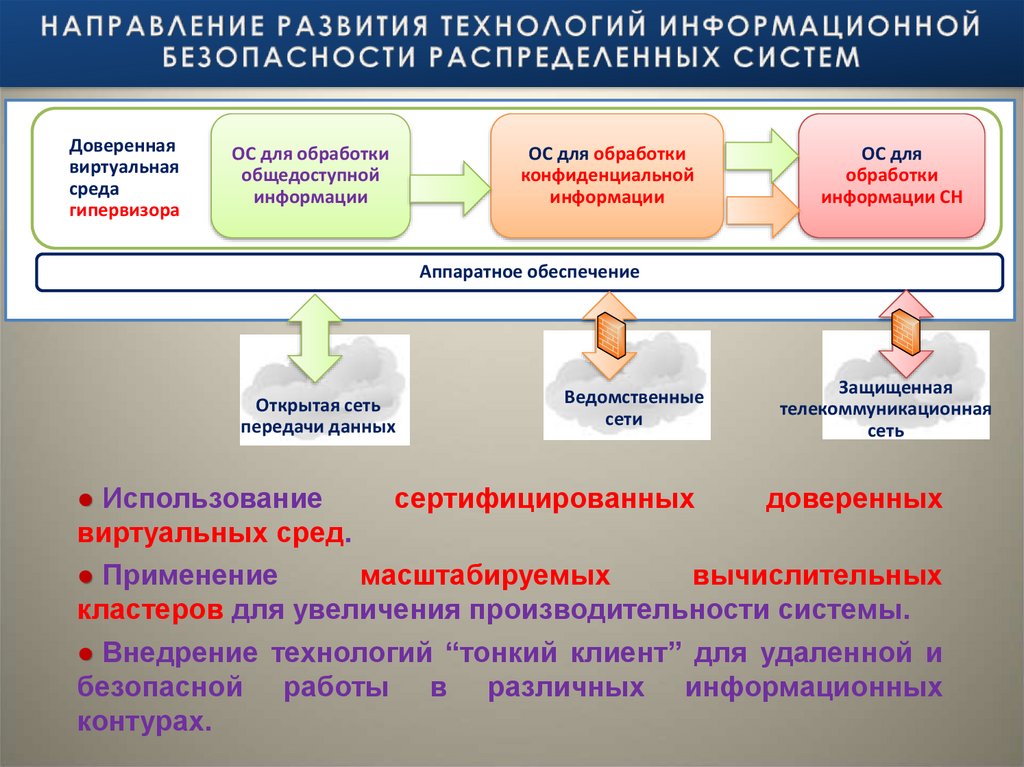 НАПРАВЛЕНИЕ РАЗВИТИЯ ТЕХНОЛОГИЙ ИНФОРМАЦИОННОЙ БЕЗОПАСНОСТИ РАСПРЕДЕЛЕННЫХ СИСТЕМ

Доверенная виртуальная среда гипервизора

ОС для обработки общедоступной информации

ОС для обработки конфиденциальной информации

ОС для обработки информации СН

Аппаратное обеспечение

Открытая сеть передачи данных

Ведомственные сети

Защищенная телекоммуникационная сеть

● Использование сертифицированных доверенных виртуальных сред.

● Применение масштабируемых вычислительных кластеров для увеличения производительности системы.

● Внедрение технологий “тонкий клиент” для удаленной и безопасной работы в различных информационных контурах.